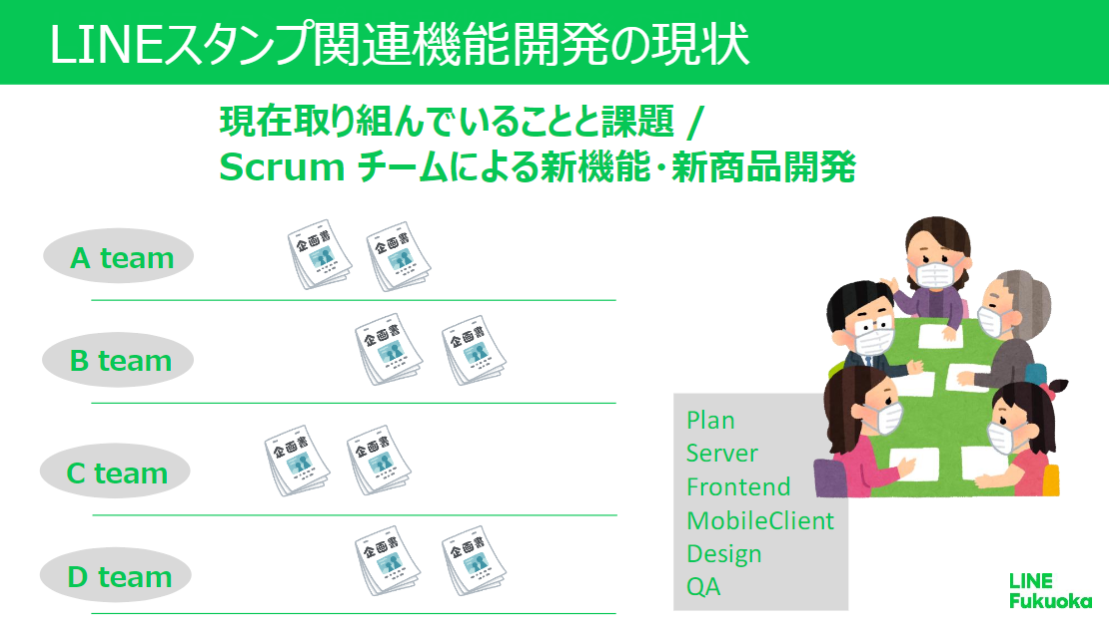 LINEスタンプ関連機能開発の現状

現在取り組んでいることと課題 /
Scrum チームによる新機能・新商品開発

A team

企画書 企画書

B team

企画書 企画書

C team

企画書 企画書

D team

企画書 企画書

Plan
Server
Frontend
MobileClient
Design
QA

LINE
Fukuoka